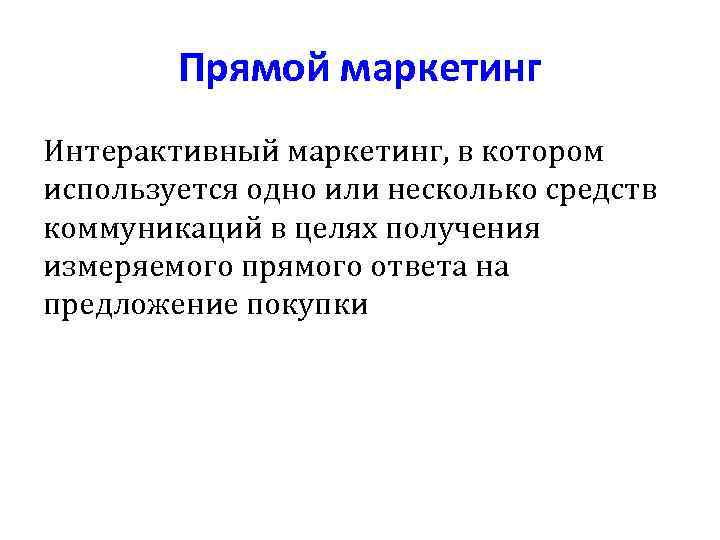 Прямой маркетинг

Интерактивный маркетинг, в котором используется одно или несколько средств коммуникаций в целях получения измеряемого прямого ответа на предложение покупки